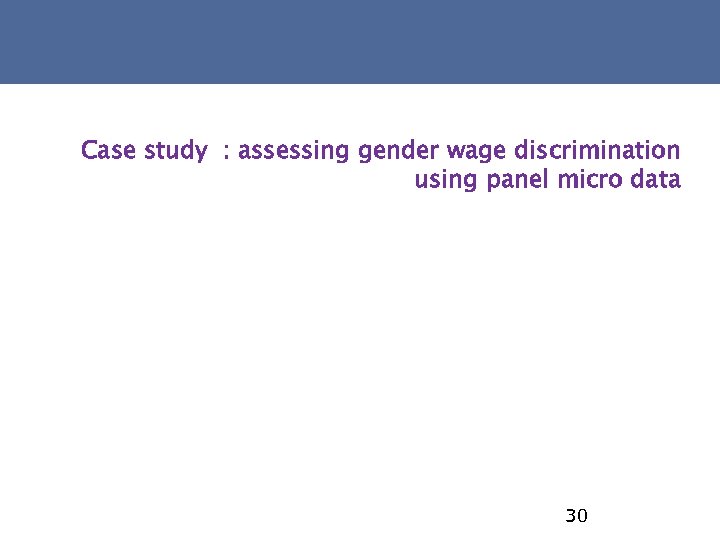 Case study  : assessing gender wage discrimination using panel micro data

30